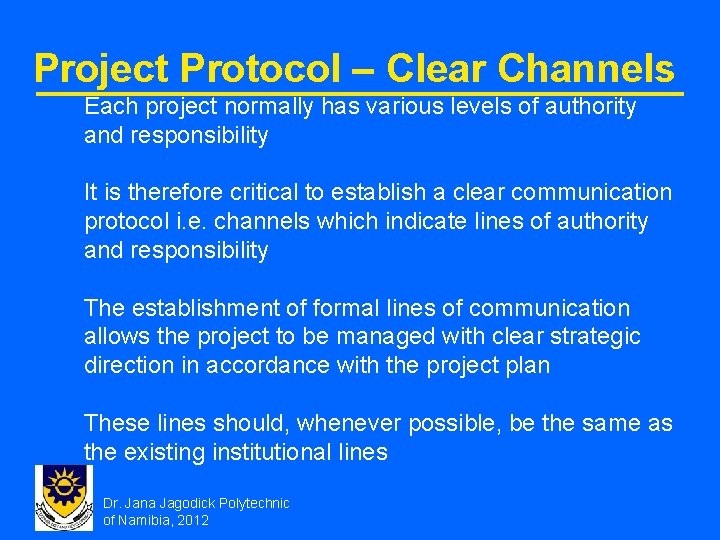 Project Protocol – Clear Channels

Each project normally has various levels of authority and responsibility

It is therefore critical to establish a clear communication protocol i.e. channels which indicate lines of authority and responsibility

The establishment of formal lines of communication allows the project to be managed with clear strategic direction in accordance with the project plan

These lines should, whenever possible, be the same as the existing institutional lines

Dr. Jana Jagodick Polytechnic of Namibia, 2012